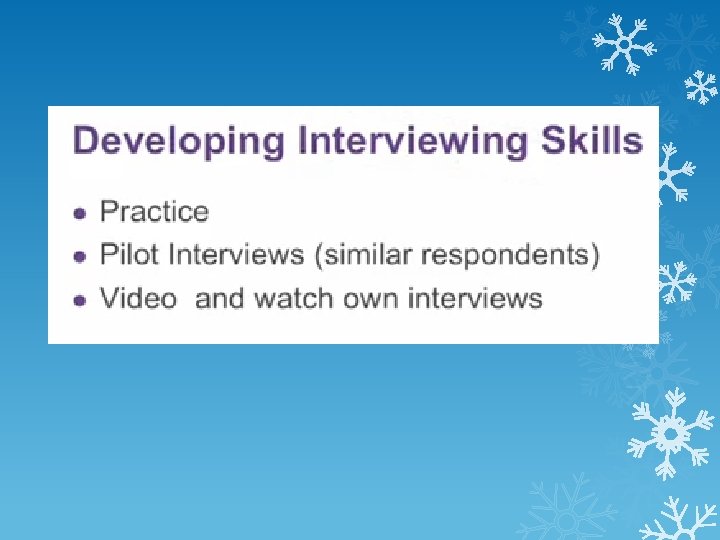 Developing Interviewing Skills

- Practice
- Pilot Interviews (similar respondents)
- Video  and watch own interviews